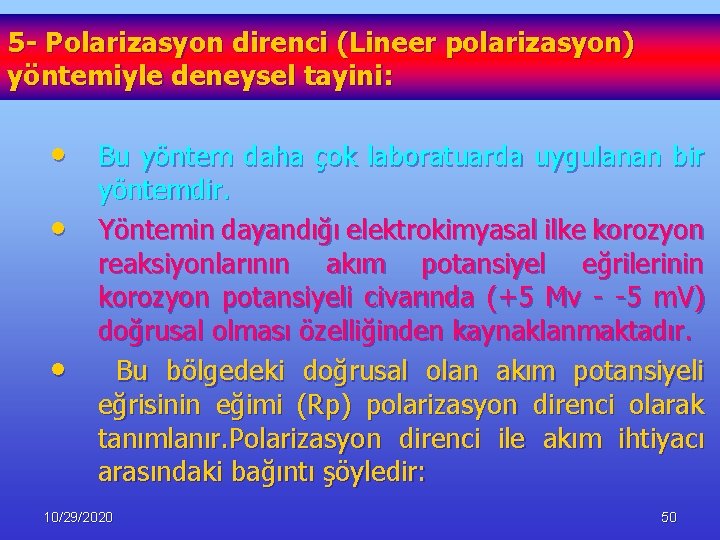 5- Polarizasyon direnci (Lineer polarizasyon) yöntemiyle deneysel tayini:

• Bu yöntem daha çok laboratuarda uygulanan bir yöntemdir.

• Yöntemin dayandığı elektrokimyasal ilke korozyon reaksiyonlarının akım potansiyel eğrilerinin korozyon potansiyeli civarında (+5 Mv - -5 mV) doğrusal olması özelliğinden kaynaklanmaktadır.

• Bu bölgedeki doğrusal olan akım potansiyeli eğrisinin eğimi (Rp) polarizasyon direnci olarak tanımlanır.Polarizasyon direnci ile akım ihtiyacı arasındaki bağıntı şöyledir:

10/29/2020

50